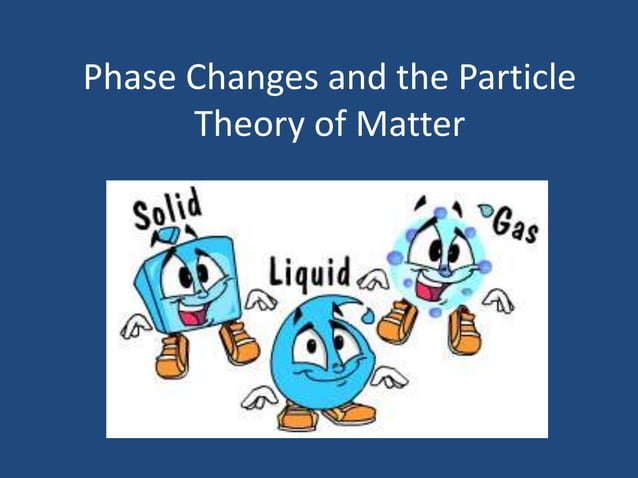 Phase Changes and the Particle Theory of Matter

Solid

Liquid

Gas